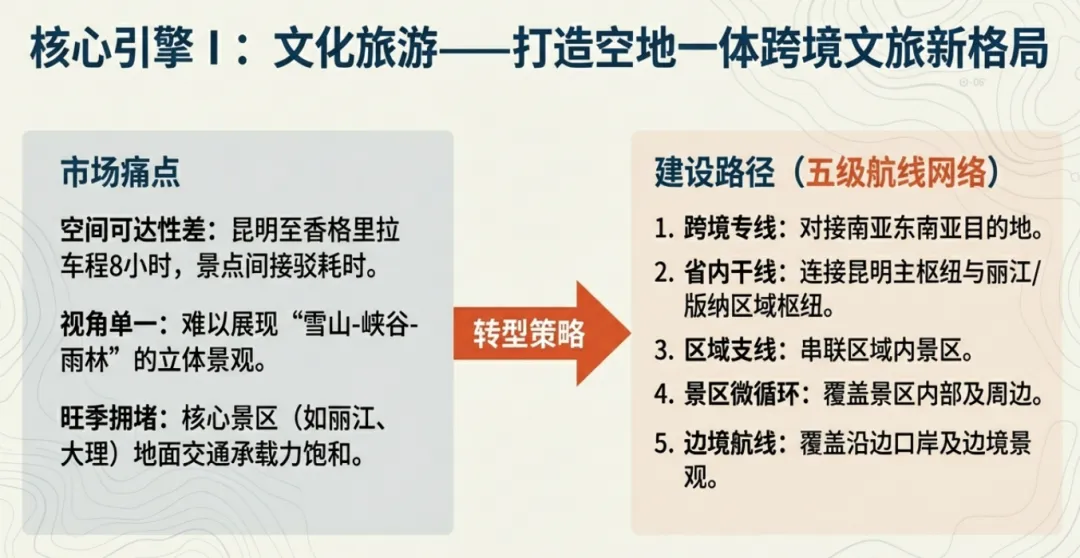 核心引擎 I：文化旅游——打造空地一体跨境文旅新格局

市场痛点

空间可达性差：昆明至香格里拉车程8小时，景点间接驳耗时。

视角单一：难以展现“雪山-峡谷-雨林”的立体景观。

旺季拥堵：核心景区（如丽江、大理）地面交通承载力饱和。

转型策略

建设路径（五级航线网络）

1. 跨境专线：对接南亚东南亚目的地。
2. 省内干线：连接昆明主枢纽与丽江/版纳区域枢纽。
3. 区域支线：串联区域内景区。
4. 景区微循环：覆盖景区内部及周边。
5. 边境航线：覆盖沿边口岸及边境景观。